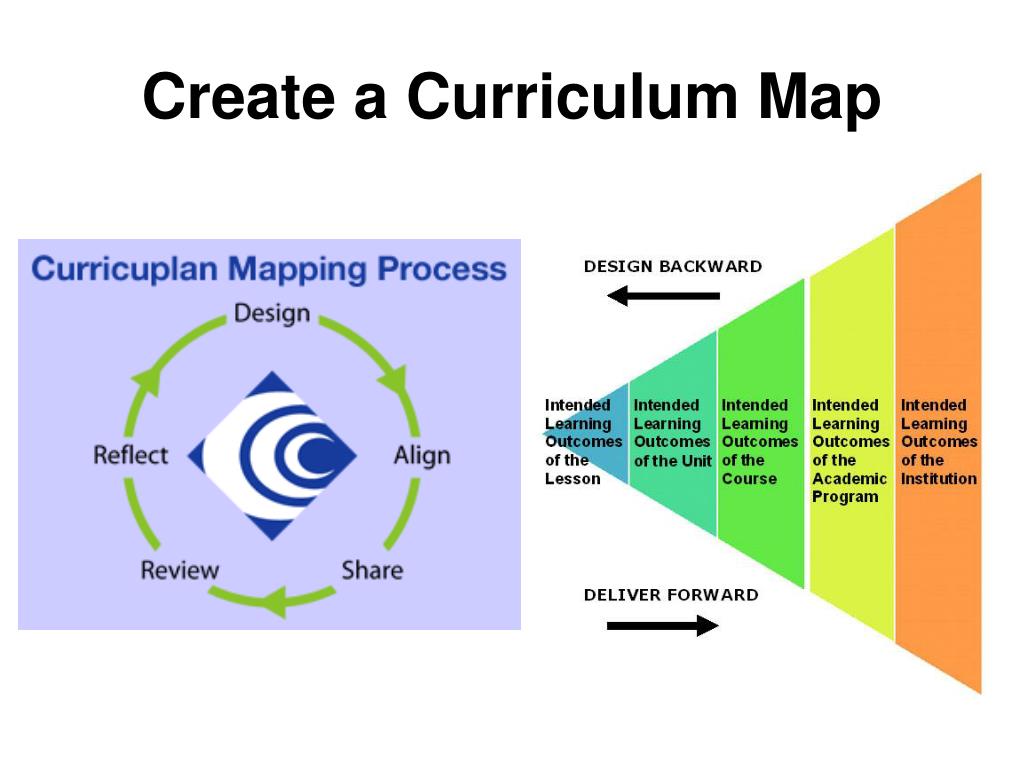 Create a Curriculum Map

Curricuplan Mapping Process

Design

Align

Share

Review

Reflect

DESIGN BACKWARD

Intended Learning Outcomes of the Lesson

Intended Learning Outcomes of the Unit

Intended Learning Outcomes of the Course

Intended Learning Outcomes of the Academic Program

Intended Learning Outcomes of the Institution

DELIVER FORWARD